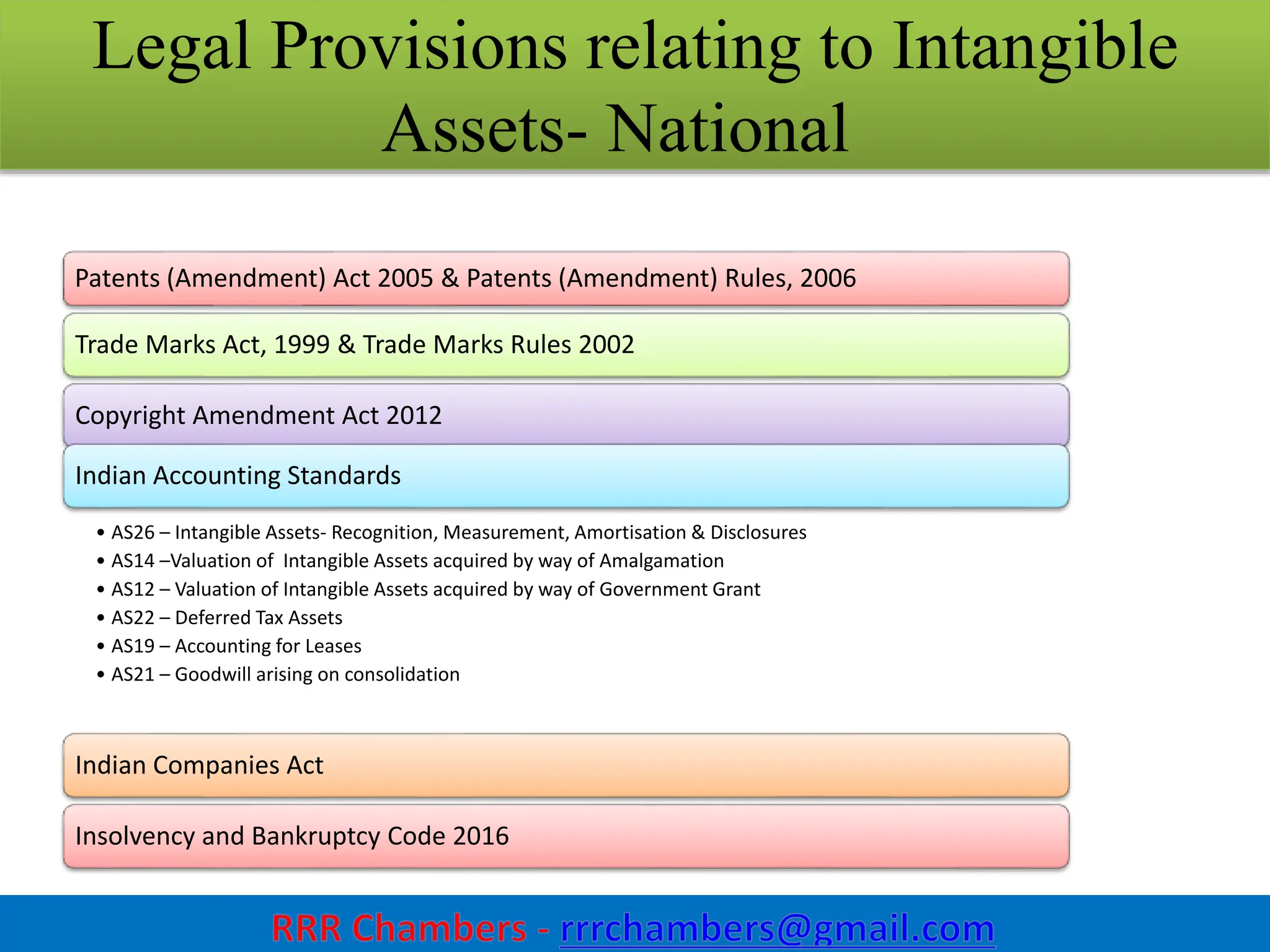 Legal Provisions relating to Intangible Assets- National

Patents (Amendment) Act 2005 & Patents (Amendment) Rules, 2006

Trade Marks Act, 1999 & Trade Marks Rules 2002

Copyright Amendment Act 2012

Indian Accounting Standards

• AS26 – Intangible Assets- Recognition, Measurement, Amortisation & Disclosures
• AS14 –Valuation of Intangible Assets acquired by way of Amalgamation
• AS12 – Valuation of Intangible Assets acquired by way of Government Grant
• AS22 – Deferred Tax Assets
• AS19 – Accounting for Leases
• AS21 – Goodwill arising on consolidation

Indian Companies Act

Insolvency and Bankruptcy Code 2016

RRR Chambers - rrrchambers@gmail.com